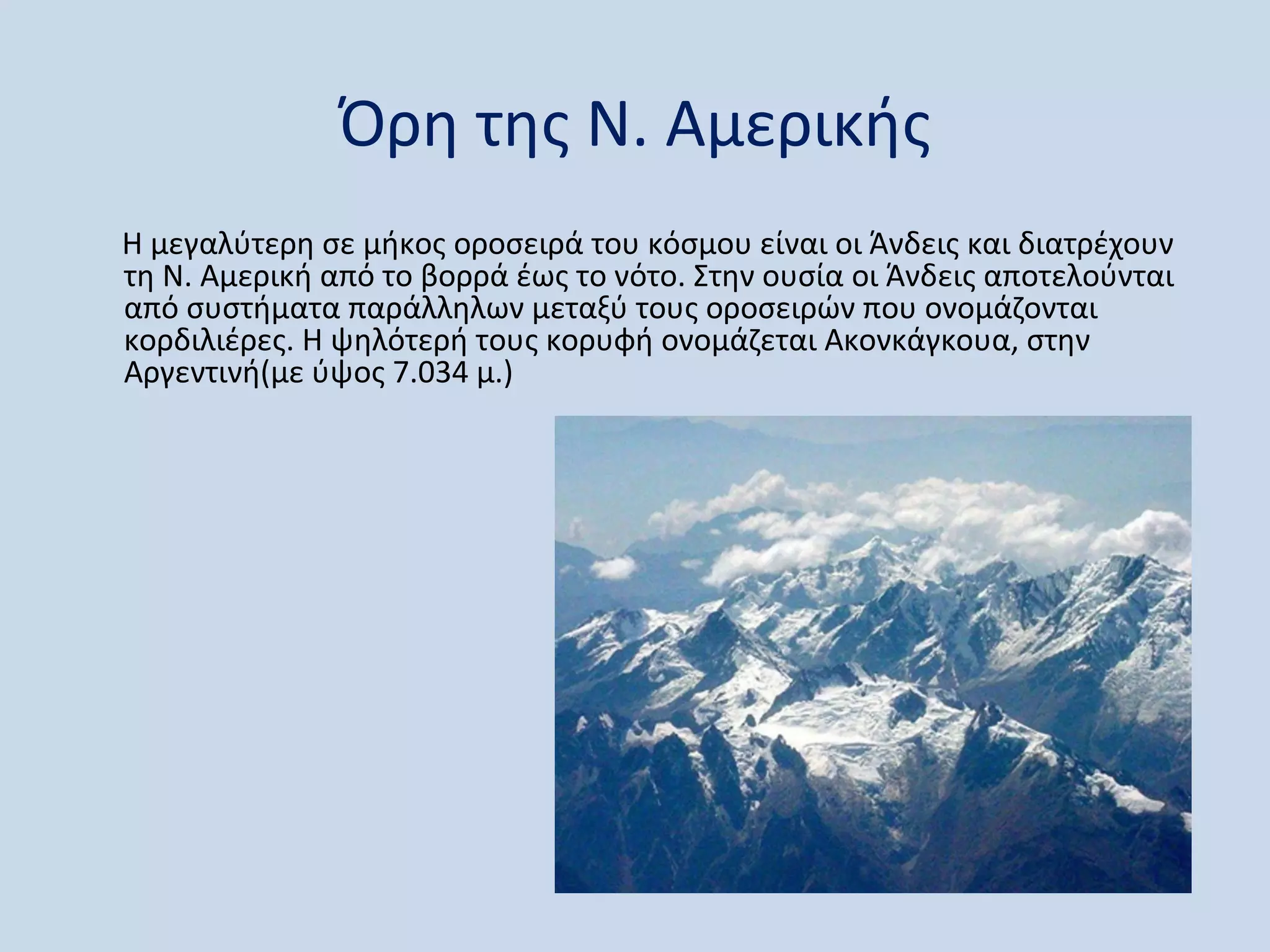 Όρη της Ν. Αμερικής

Η μεγαλύτερη σε μήκος οροσειρά του κόσμου είναι οι Άνδεις και διατρέχουν τη Ν. Αμερική από το βορρά έως το νότο. Στην ουσία οι Άνδεις αποτελούνται από συστήματα παράλληλων μεταξύ τους οροσειρών που ονομάζονται κορδιλιέρες. Η ψηλότερή τους κορυφή ονομάζεται Ακονκάγκουα, στην Αργεντινή(με ύψος 7.034 μ.)